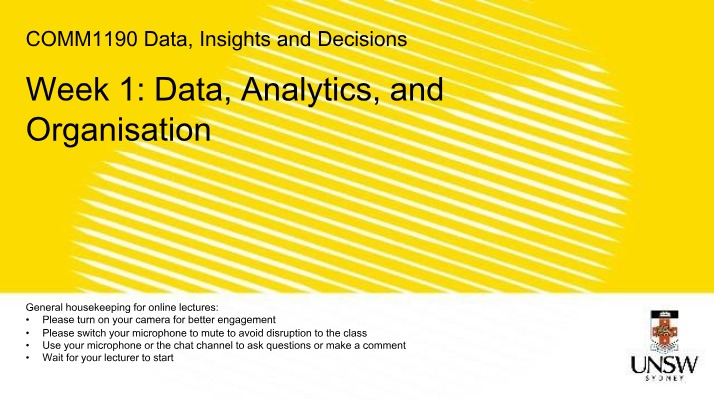 COMM1190 Data, Insights and Decisions

Week 1: Data, Analytics, and Organisation

General housekeeping for online lectures:
• Please turn on your camera for better engagement
• Please switch your microphone to mute to avoid disruption to the class
• Use your microphone or the chat channel to ask questions or make a comment
• Wait for your lecturer to start

UNSW
SYDNEY